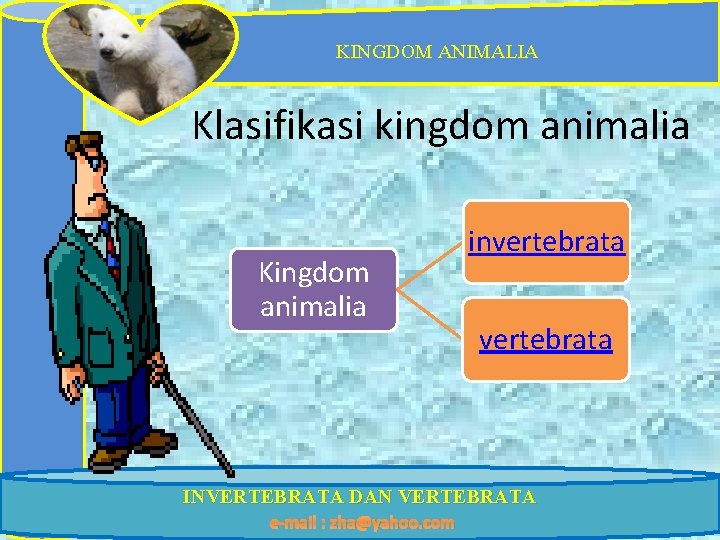 KINGDOM ANIMALIA

Klasifikasi kingdom animalia

Kingdom animalia

invertebrata

vertebrata

INVERTEBRATA DAN VERTEBRATA

e-mail : zha@yahoo.com